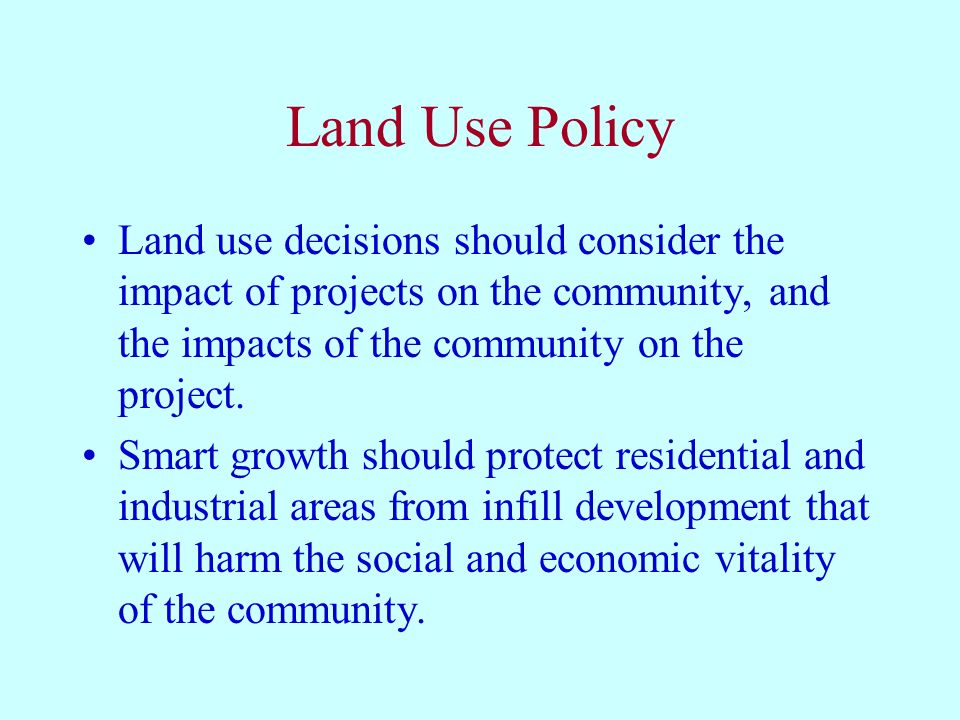 Land Use Policy

• Land use decisions should consider the impact of projects on the community, and the impacts of the community on the project.

• Smart growth should protect residential and industrial areas from infill development that will harm the social and economic vitality of the community.